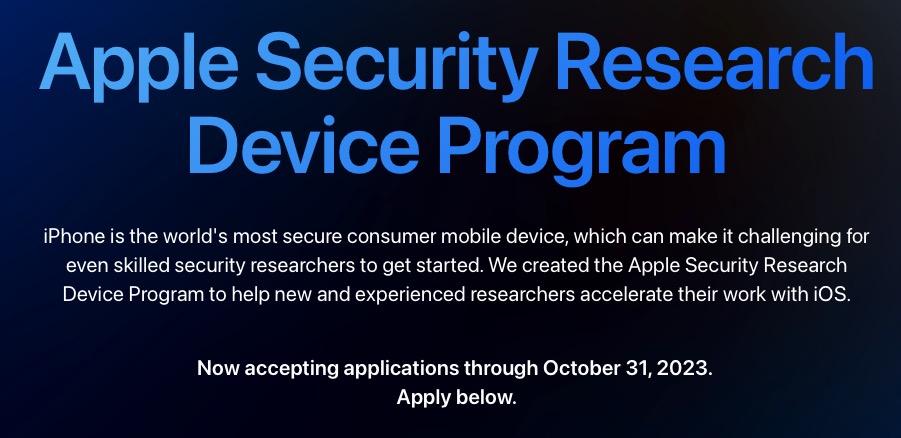 Apple Security Research Device Program

iPhone is the world's most secure consumer mobile device, which can make it challenging for even skilled security researchers to get started. We created the Apple Security Research Device Program to help new and experienced researchers accelerate their work with iOS.

Now accepting applications through October 31, 2023.
Apply below.